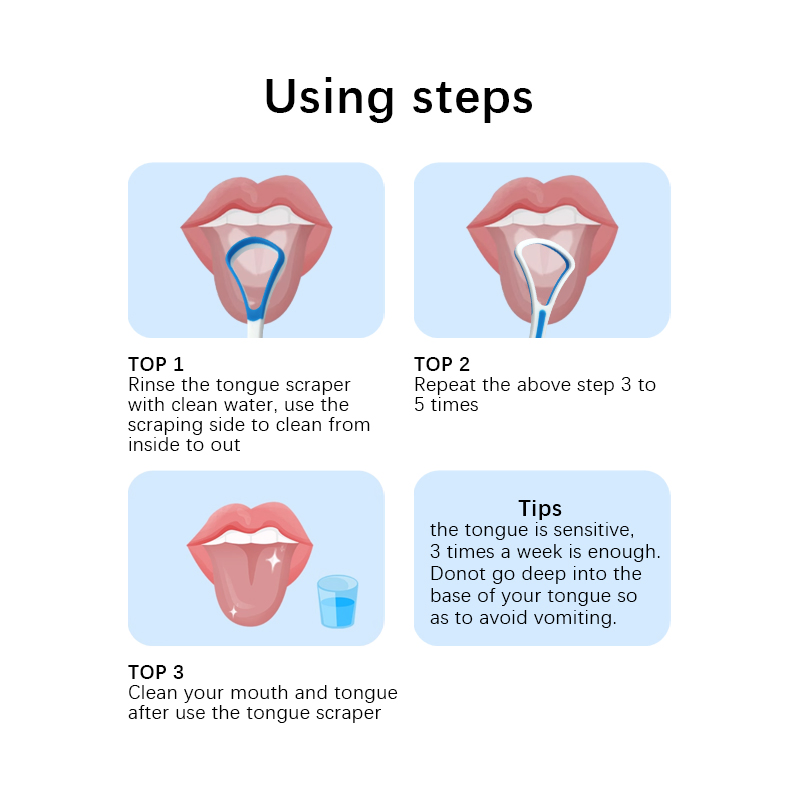 Using steps

TOP 1
Rinse the tongue scraper with clean water, use the scraping side to clean from inside to out

TOP 2
Repeat the above step 3 to 5 times

TOP 3
Clean your mouth and tongue after use the tongue scraper

Tips
the tongue is sensitive, 3 times a week is enough. Donot go deep into the base of your tongue so as to avoid vomiting.